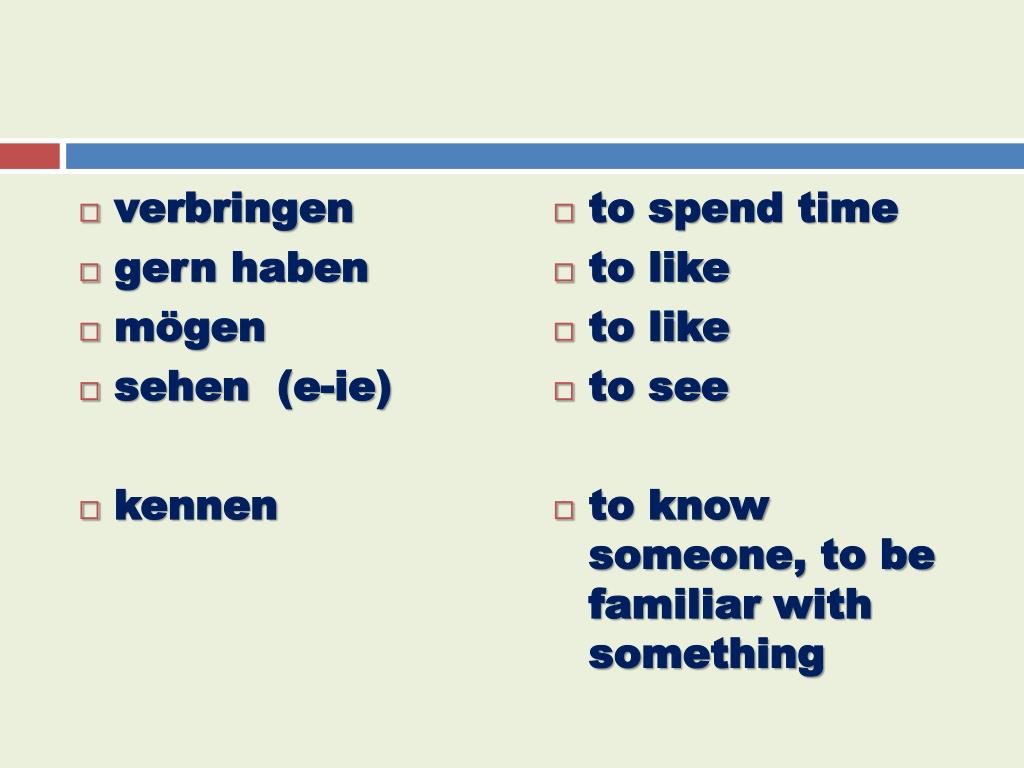 verbringen
gern haben
mögen
sehen (e-ie)

kennen

to spend time
to like
to like
to see

to know someone, to be familiar with something